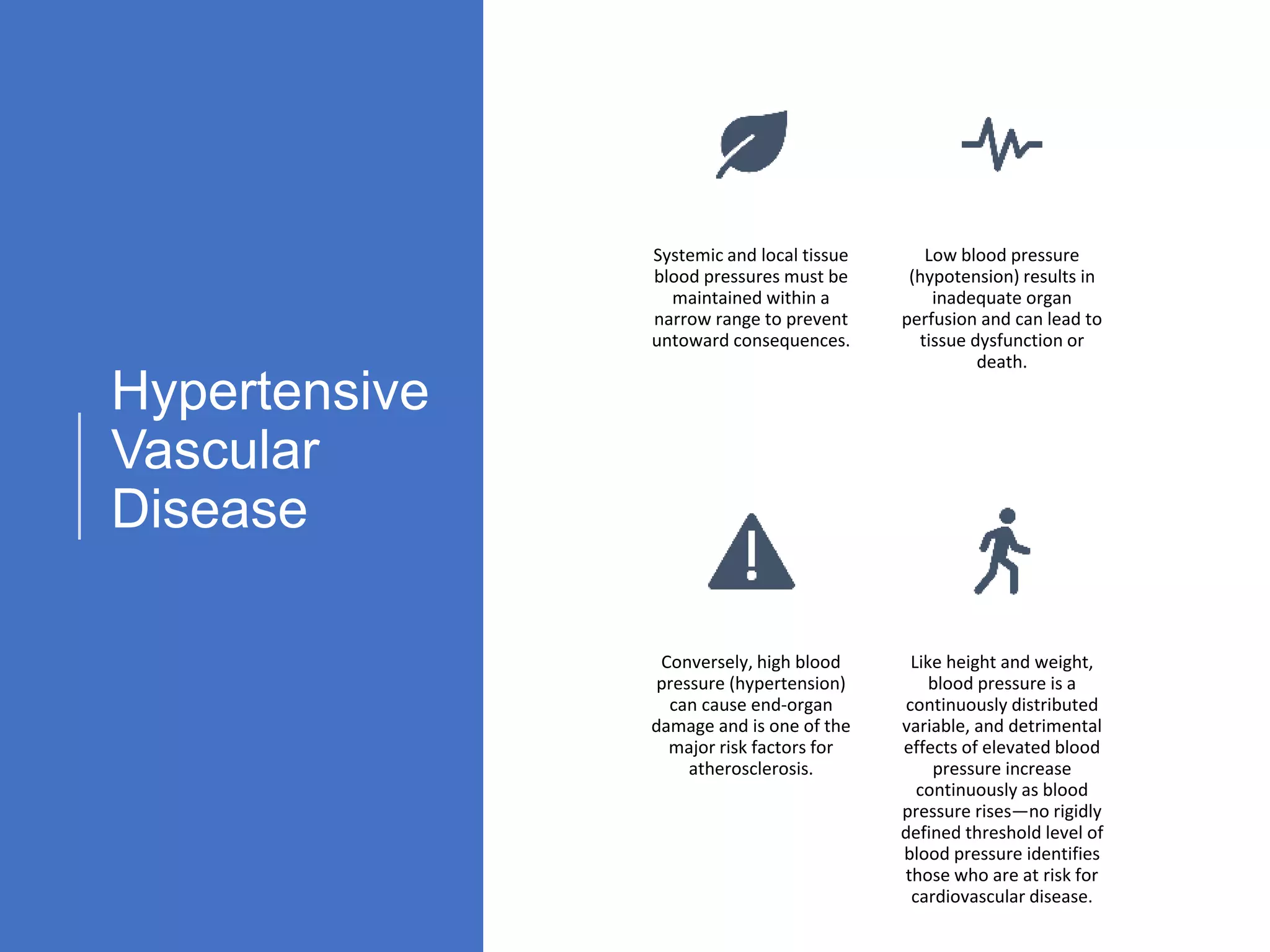 Hypertensive Vascular Disease

Systemic and local tissue blood pressures must be maintained within a narrow range to prevent untoward consequences.

Low blood pressure (hypotension) results in inadequate organ perfusion and can lead to tissue dysfunction or death.

Conversely, high blood pressure (hypertension) can cause end-organ damage and is one of the major risk factors for atherosclerosis.

Like height and weight, blood pressure is a continuously distributed variable, and detrimental effects of elevated blood pressure increase continuously as blood pressure rises—no rigidly defined threshold level of blood pressure identifies those who are at risk for cardiovascular disease.